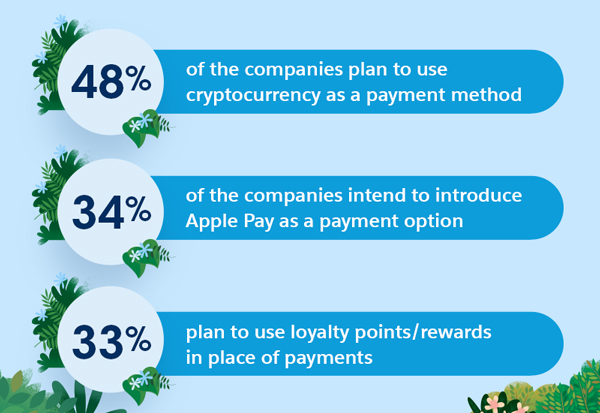 48%

of the companies plan to use cryptocurrency as a payment method

34%

of the companies intend to introduce Apple Pay as a payment option

33%

plan to use loyalty points/rewards in place of payments